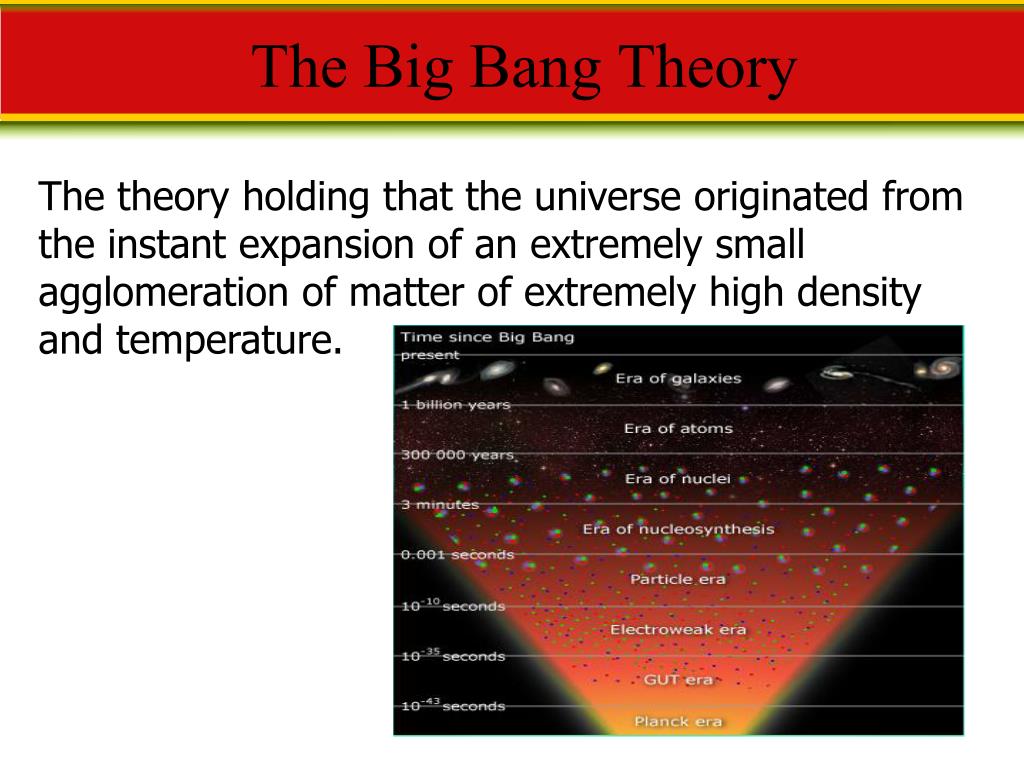 The Big Bang Theory

The theory holding that the universe originated from the instant expansion of an extremely small agglomeration of matter of extremely high density and temperature.

Time since Big Bang
present
Era of galaxies
1 billion years
Era of atoms
300 000 years
Era of nuclei
3 minutes
Era of nucleosynthesis
0.001 seconds
Particle era
$10^{-10}$ seconds
Electroweak era
$10^{-35}$ seconds
GUT era
$10^{-43}$ seconds
Planck era